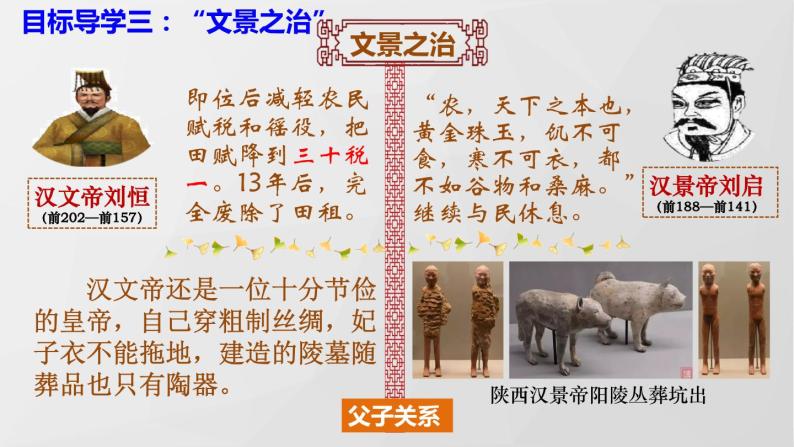 目标导学三：“文景之治”

文景之治

汉文帝刘恒
（前202—前157）

即位后减轻农民赋税和徭役，把田赋降到三十税一。13年后，完全废除了田租。

“农，天下之本也，黄金珠玉，饥不可食，寒不可衣，都不如谷物和桑麻。”继续与民休息。

汉景帝刘启
（前188—前141）

汉文帝还是一位十分节俭的皇帝，自己穿粗制丝绸，妃子衣不能拖地，建造的陵墓随葬品也只有陶器。

陕西汉景帝阳陵丛葬坑出

父子关系